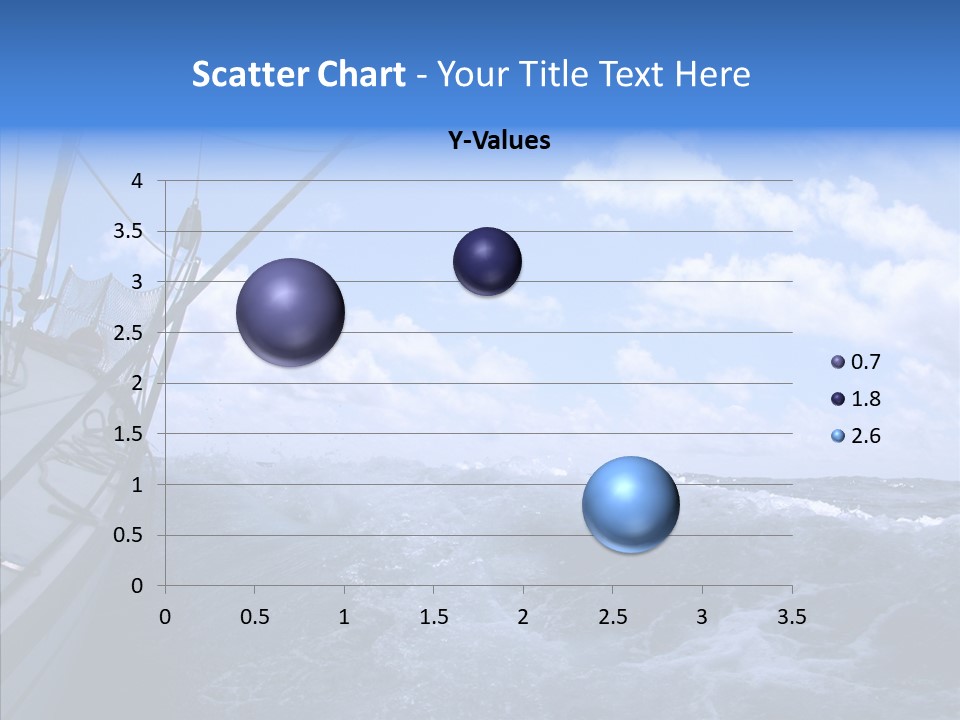 Scatter Chart - Your Title Text Here

Y-Values

4
3.5
3
2.5
2
1.5
1
0.5
0

0 0.5 1 1.5 2 2.5 3 3.5

0.7
1.8
2.6